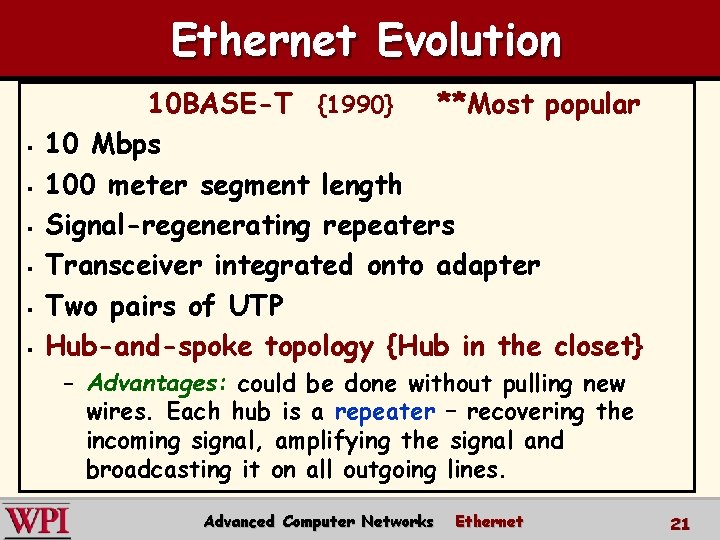 Ethernet Evolution

10BASE-T {1990} **Most popular

- 10 Mbps
- 100 meter segment length
- Signal-regenerating repeaters
- Transceiver integrated onto adapter
- Two pairs of UTP
- Hub-and-spoke topology {Hub in the closet}
  – Advantages: could be done without pulling new wires. Each hub is a repeater – recovering the incoming signal, amplifying the signal and broadcasting it on all outgoing lines.

WPI Advanced Computer Networks Ethernet 21